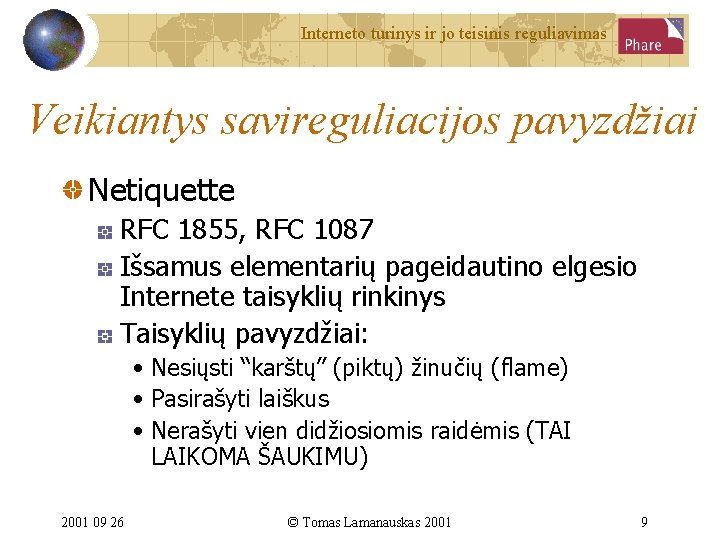 Interneto turinys ir jo teisinis reguliavimas

Phare

Veikiantys savireguliacijos pavyzdžiai

Netiquette

RFC 1855, RFC 1087

Išsamus elementarių pageidautino elgesio Internete taisyklių rinkinys

Taisyklių pavyzdžiai:

• Nesiųsti “karštų” (piktų) žinučių (flame)

• Pasirašyti laiškus

• Nerašyti vien didžiosiomis raidėmis (TAI LAIKOMA ŠAUKIMU)

2001 09 26

© Tomas Lamanauskas 2001

9